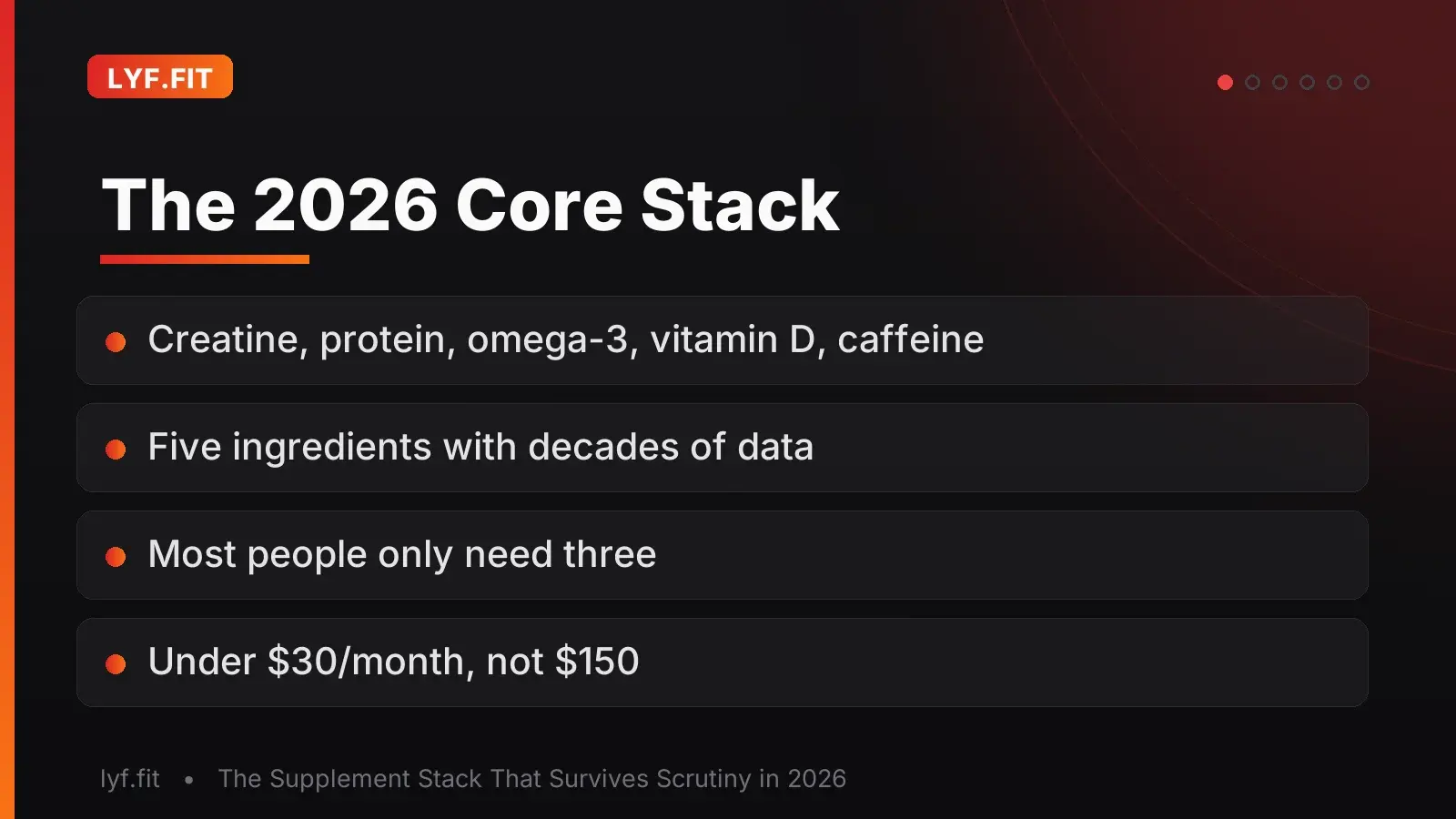 LYF.FIT

The 2026 Core Stack

- Creatine, protein, omega-3, vitamin D, caffeine
- Five ingredients with decades of data
- Most people only need three
- Under \$30/month, not \$150

lyf.fit • The Supplement Stack That Survives Scrutiny in 2026